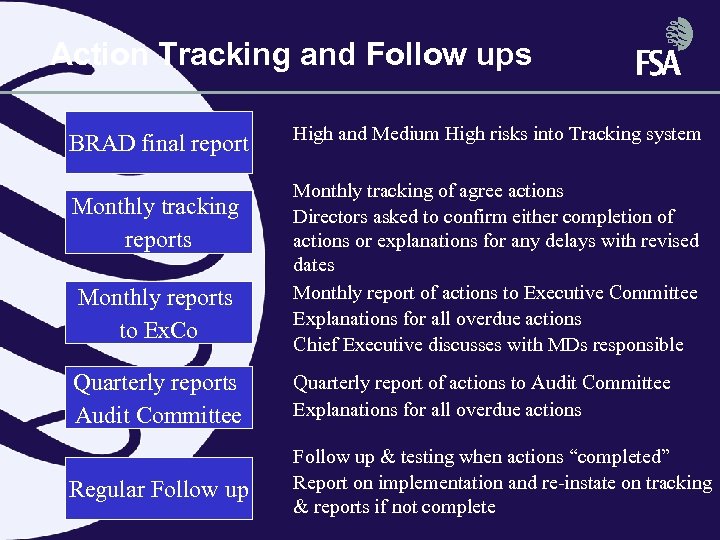 Action Tracking and Follow ups

FSA

BRAD final report

High and Medium High risks into Tracking system

Monthly tracking reports

Monthly tracking of agree actions
Directors asked to confirm either completion of actions or explanations for any delays with revised dates

Monthly reports to ExCo

Monthly report of actions to Executive Committee
Explanations for all overdue actions
Chief Executive discusses with MDs responsible

Quarterly reports Audit Committee

Quarterly report of actions to Audit Committee
Explanations for all overdue actions

Regular Follow up

Follow up & testing when actions “completed”
Report on implementation and re-instate on tracking & reports if not complete